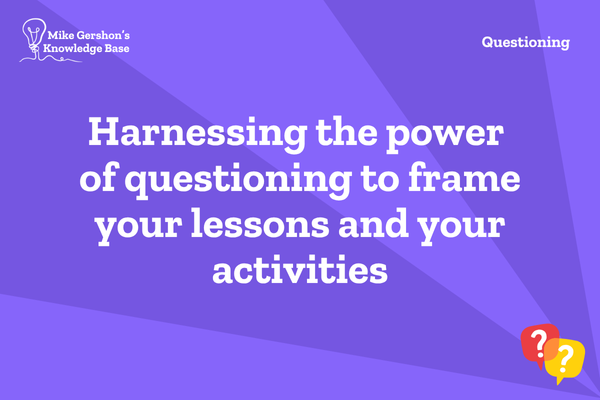 Mike Gershon's Knowledge Base

Questioning

Harnessing the power of questioning to frame your lessons and your activities

?
?